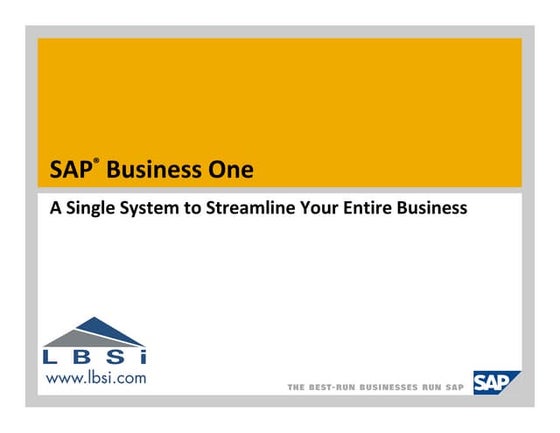 SAP® Business One

A Single System to Streamline Your Entire Business

L B S i
www.lbsi.com

THE BEST-RUN BUSINESSES RUN SAP

SAP